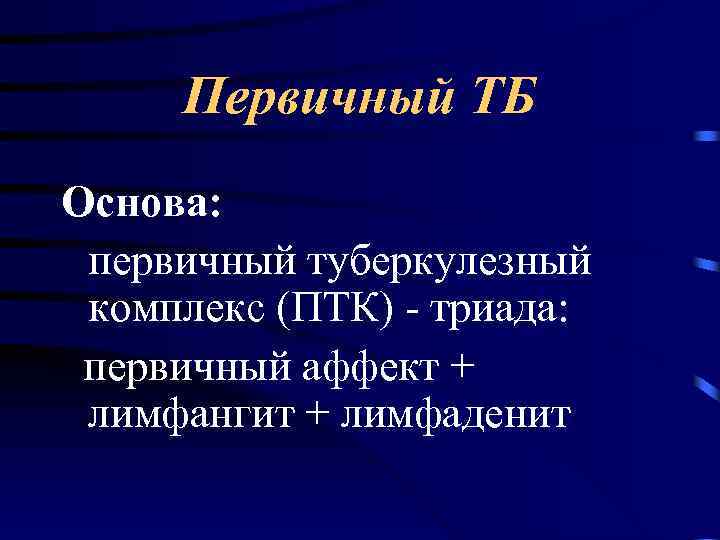 Первичный ТБ

Основа:

первичный туберкулезный комплекс (ПТК) - триада:

первичный аффект + лимфангит + лимфаденит